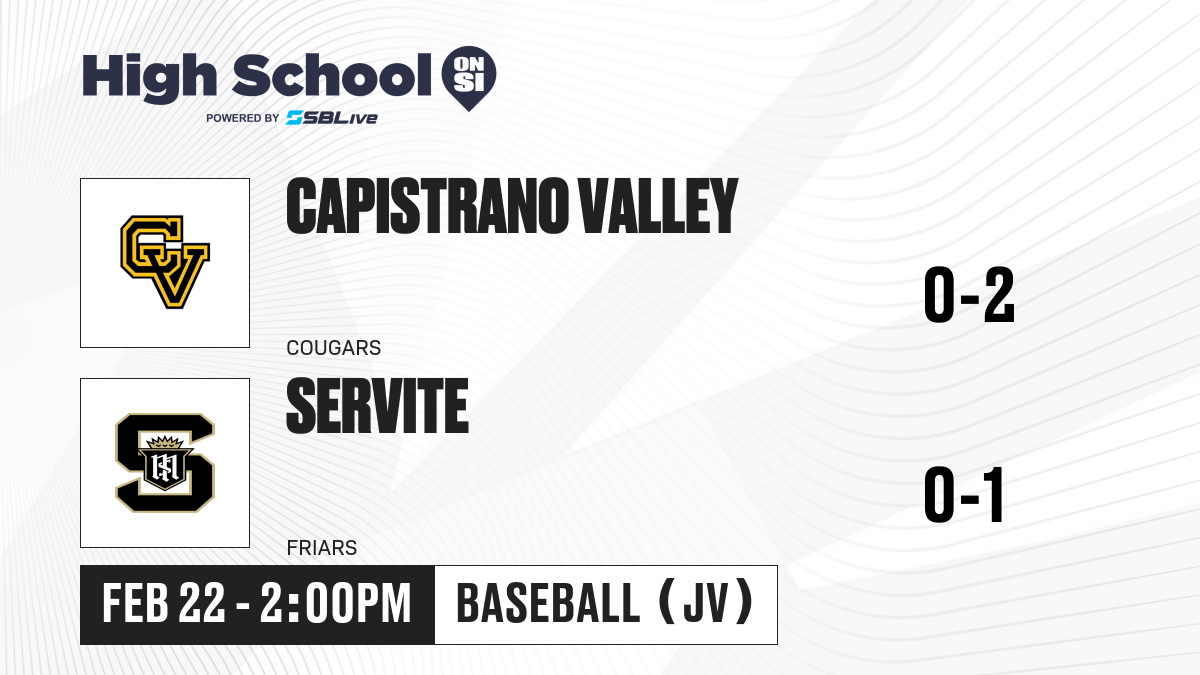 High School ON SI
POWERED BY SBLive

CV

CAPISTRANO VALLEY

COUGARS

0-2

S

SERVITE

FRIARS

0-1

FEB 22 - 2:00PM

BASEBALL (JV)